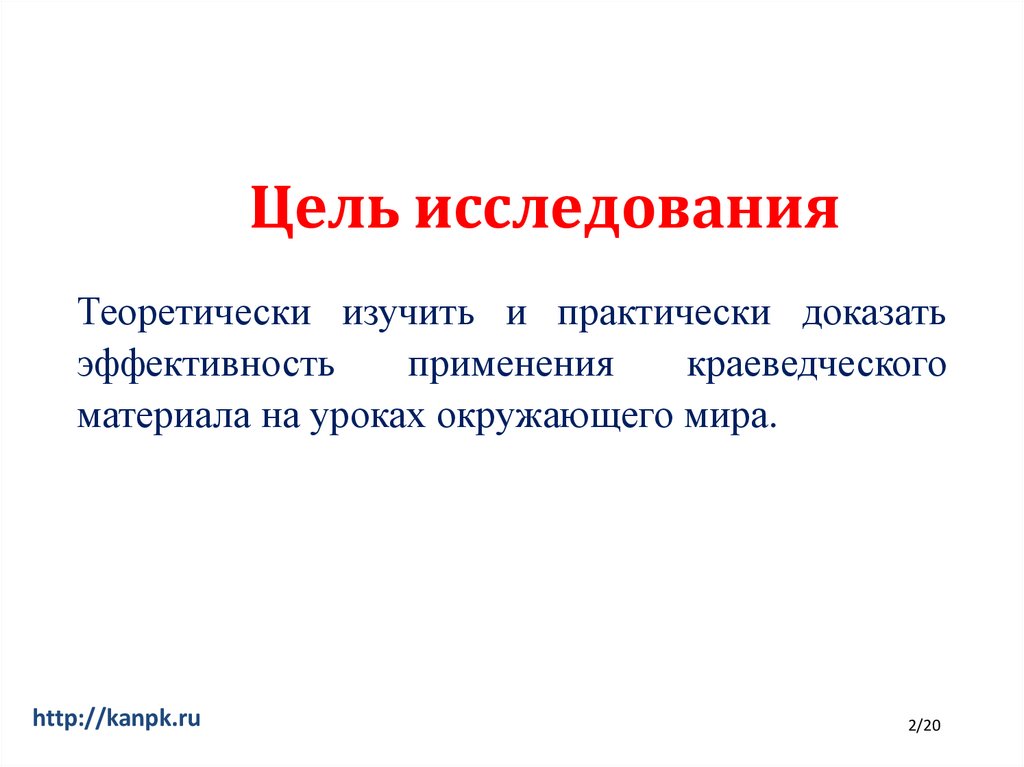 Цель исследования

Теоретически изучить и практически доказать эффективность применения краеведческого материала на уроках окружающего мира.

http://kanpk.ru

2/20